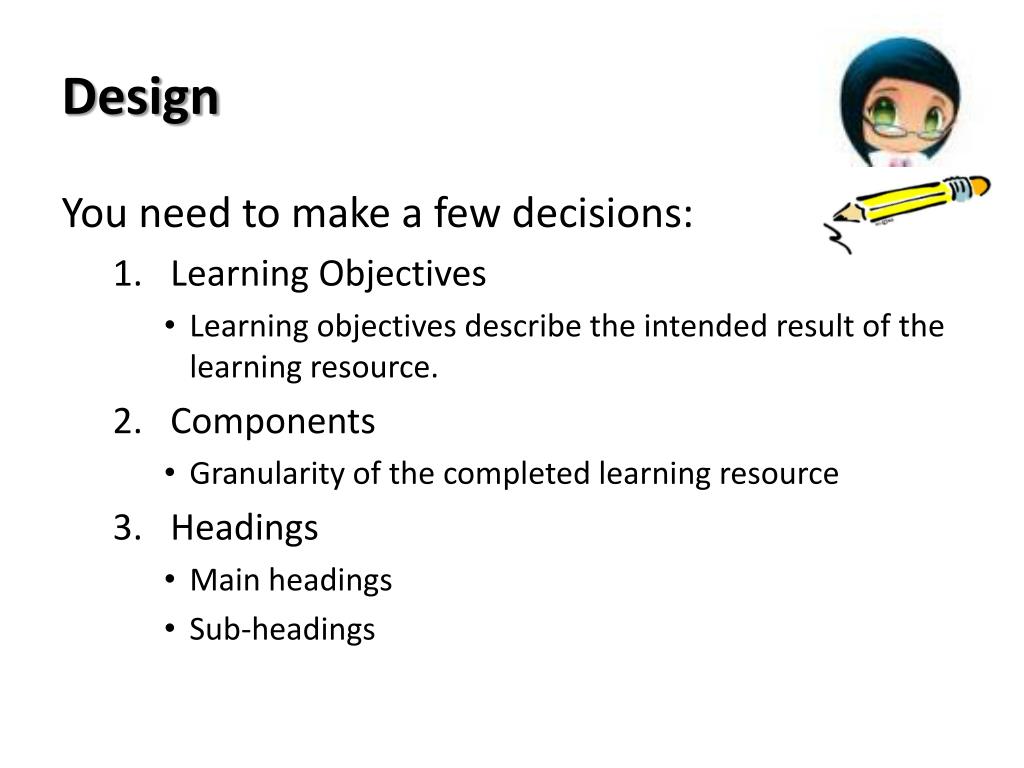 Design

You need to make a few decisions:

1. Learning Objectives

• Learning objectives describe the intended result of the learning resource.

2. Components

• Granularity of the completed learning resource

3. Headings

• Main headings

• Sub-headings